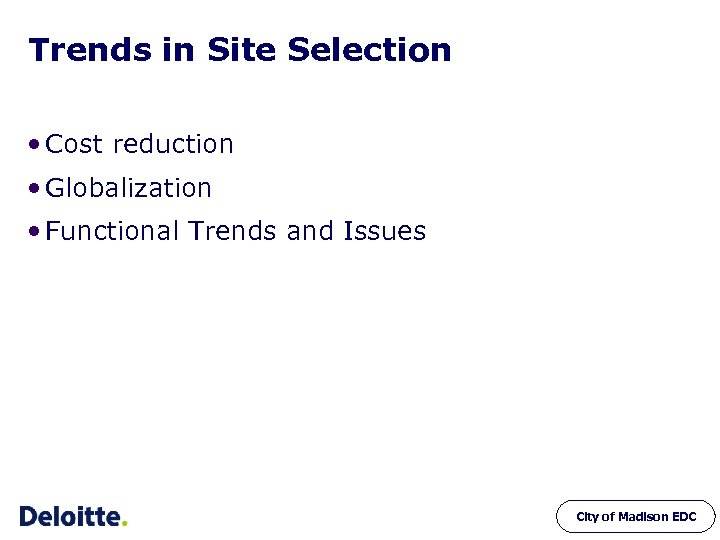 Trends in Site Selection

• Cost reduction
• Globalization
• Functional Trends and Issues

Deloitte.

City of Madison EDC